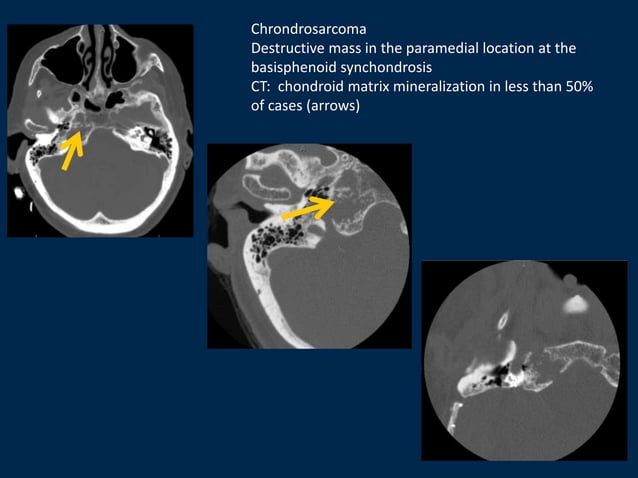 Chrondrosarcoma
Destructive mass in the paramedial location at the basisphenoid synchondrosis
CT: chondroid matrix mineralization in less than 50% of cases (arrows)